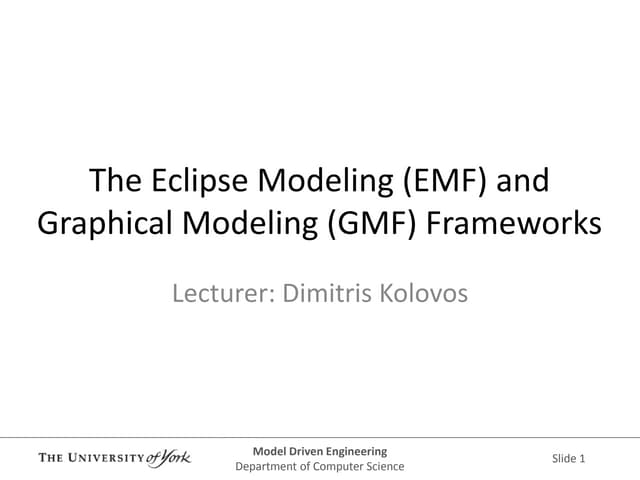 The Eclipse Modeling (EMF) and Graphical Modeling (GMF) Frameworks

Lecturer: Dimitris Kolovos

THE UNIVERSITY of York

Model Driven Engineering
Department of Computer Science

Slide 1